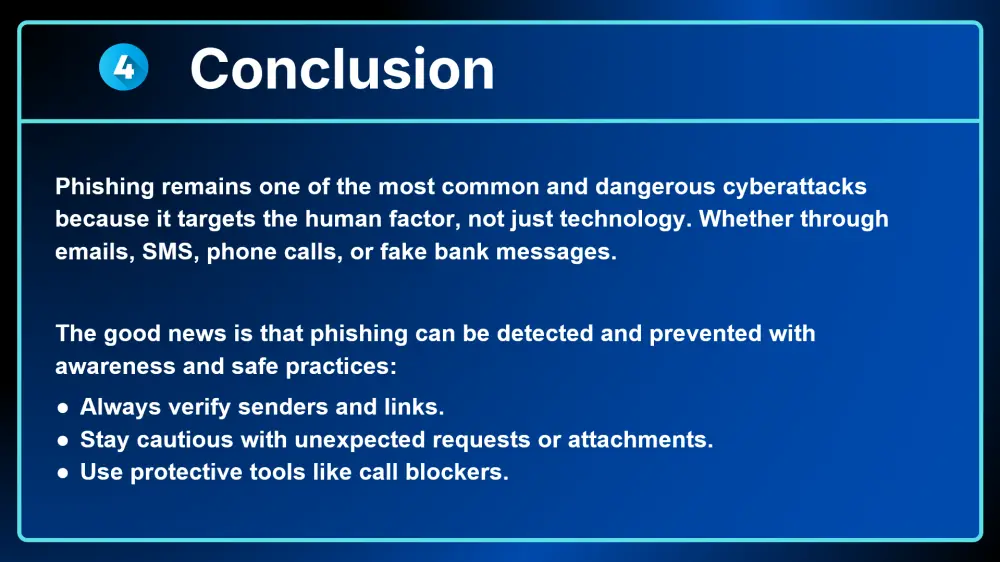 4 Conclusion

Phishing remains one of the most common and dangerous cyberattacks because it targets the human factor, not just technology. Whether through emails, SMS, phone calls, or fake bank messages.

The good news is that phishing can be detected and prevented with awareness and safe practices:

● Always verify senders and links.
● Stay cautious with unexpected requests or attachments.
● Use protective tools like call blockers.